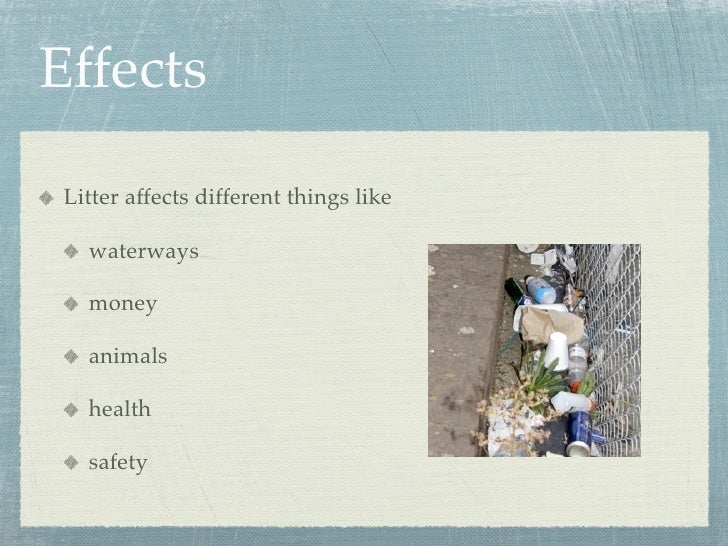 Effects

Litter affects different things like

waterways

money

animals

health

safety